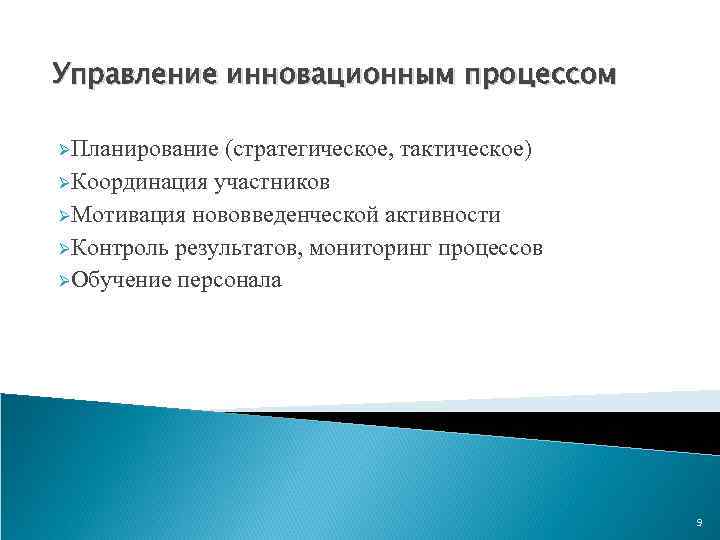 Управление инновационным процессом

➢Планирование (стратегическое, тактическое)
➢Координация участников
➢Мотивация нововведенческой активности
➢Контроль результатов, мониторинг процессов
➢Обучение персонала

9